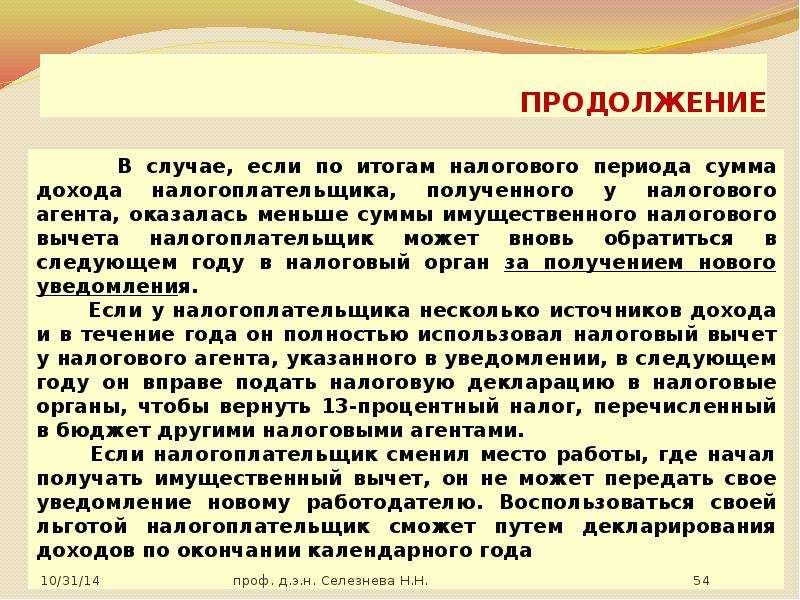 ПРОДОЛЖЕНИЕ

В случае, если по итогам налогового периода сумма дохода налогоплательщика, полученного у налогового агента, оказалась меньше суммы имущественного налогового вычета налогоплательщик может вновь обратиться в следующем году в налоговый орган за получением нового уведомления.

Если у налогоплательщика несколько источников дохода и в течение года он полностью использовал налоговый вычет у налогового агента, указанного в уведомлении, в следующем году он вправе подать налоговую декларацию в налоговые органы, чтобы вернуть 13-процентный налог, перечисленный в бюджет другими налоговыми агентами.

Если налогоплательщик сменил место работы, где начал получать имущественный вычет, он не может передать свое уведомление новому работодателю. Воспользоваться своей льготой налогоплательщик сможет путем декларирования доходов по окончании календарного года

10/31/14 проф. д.э.н. Селезнева Н.Н. 54